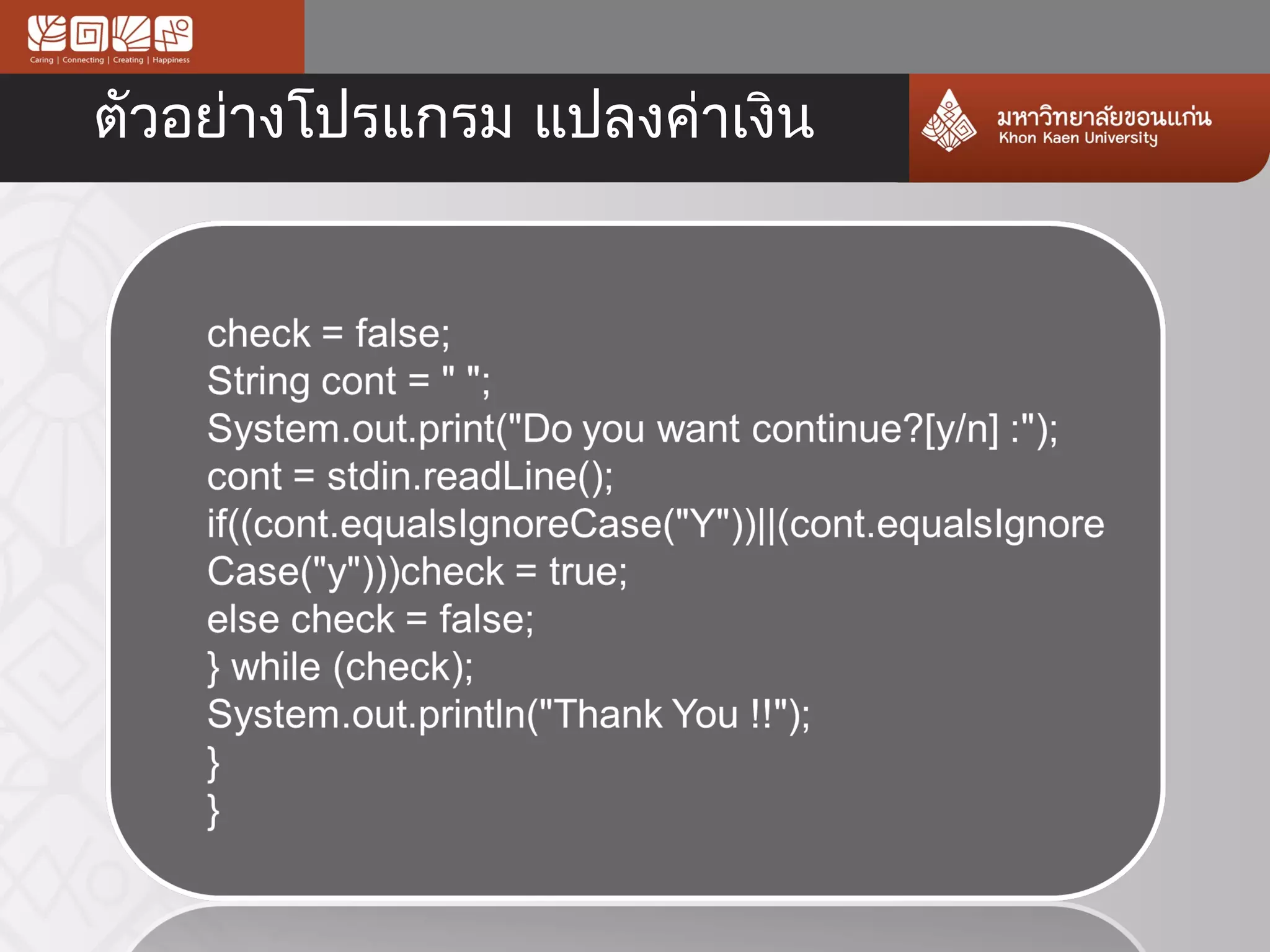 Caring | Connecting | Creating | Happiness

ตัวอย่างโปรแกรม แปลงค่าเงิน

มหาวิทยาลัยขอนแก่น
Khon Kaen University

check = false;
String cont = " ";
System.out.print("Do you want continue?[y/n] :");
cont = stdin.readLine();
if((cont.equalsIgnoreCase("Y"))||(cont.equalsIgnoreCase("y")))check = true;
else check = false;
} while (check);
System.out.println("Thank You !!");
}
}